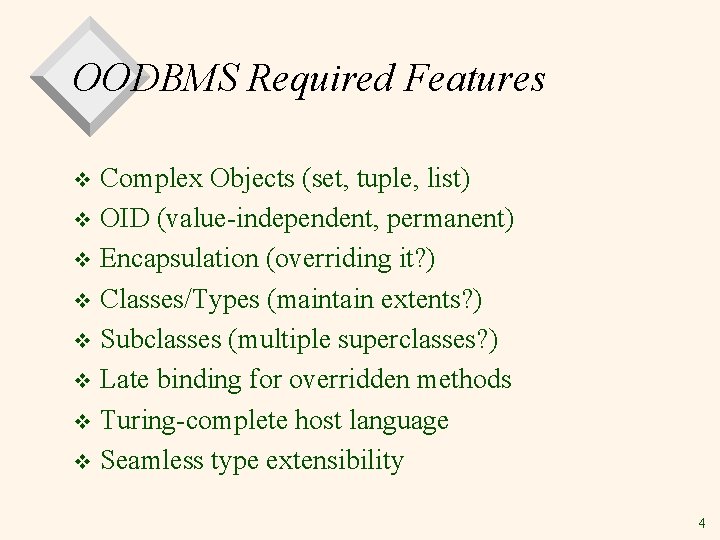 OODBMS Required Features

❖ Complex Objects (set, tuple, list)
❖ OID (value-independent, permanent)
❖ Encapsulation (overriding it?)
❖ Classes/Types (maintain extents?)
❖ Subclasses (multiple superclasses?)
❖ Late binding for overridden methods
❖ Turing-complete host language
❖ Seamless type extensibility

4